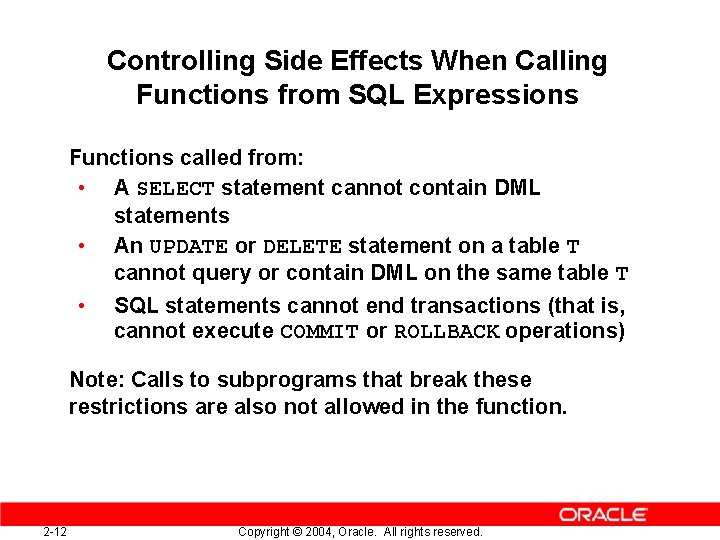 Controlling Side Effects When Calling Functions from SQL Expressions

Functions called from:
• A SELECT statement cannot contain DML statements
• An UPDATE or DELETE statement on a table T cannot query or contain DML on the same table T
• SQL statements cannot end transactions (that is, cannot execute COMMIT or ROLLBACK operations)

Note: Calls to subprograms that break these restrictions are also not allowed in the function.

ORACLE

2-12 Copyright © 2004, Oracle. All rights reserved.